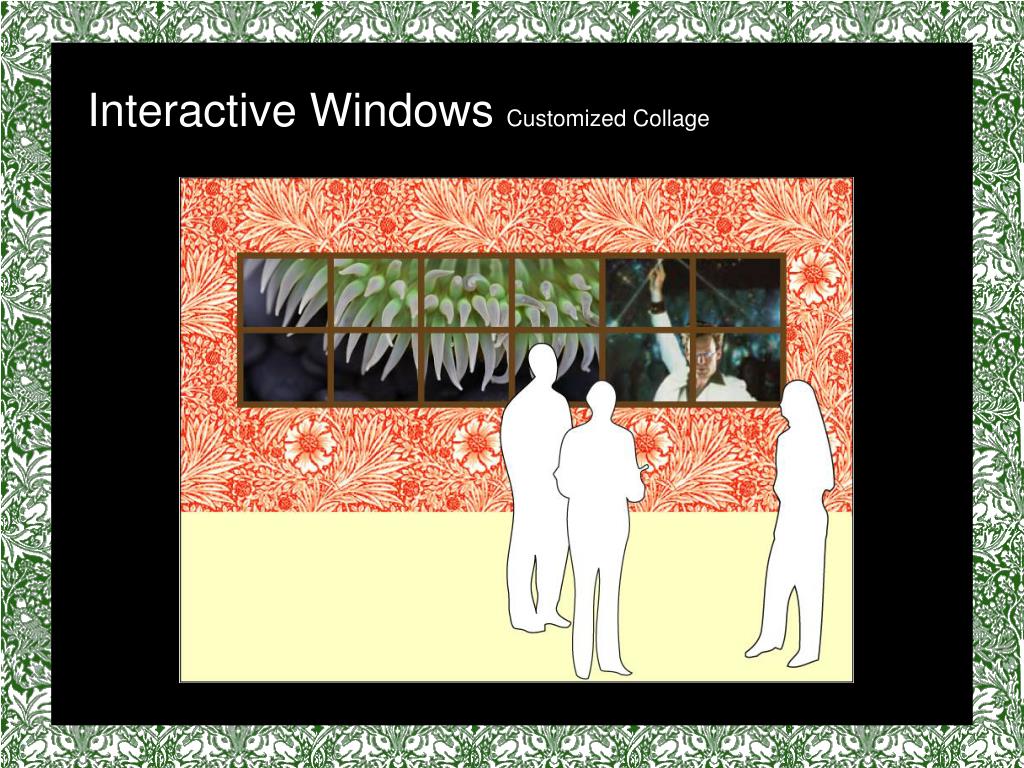 Interactive Windows Customized Collage